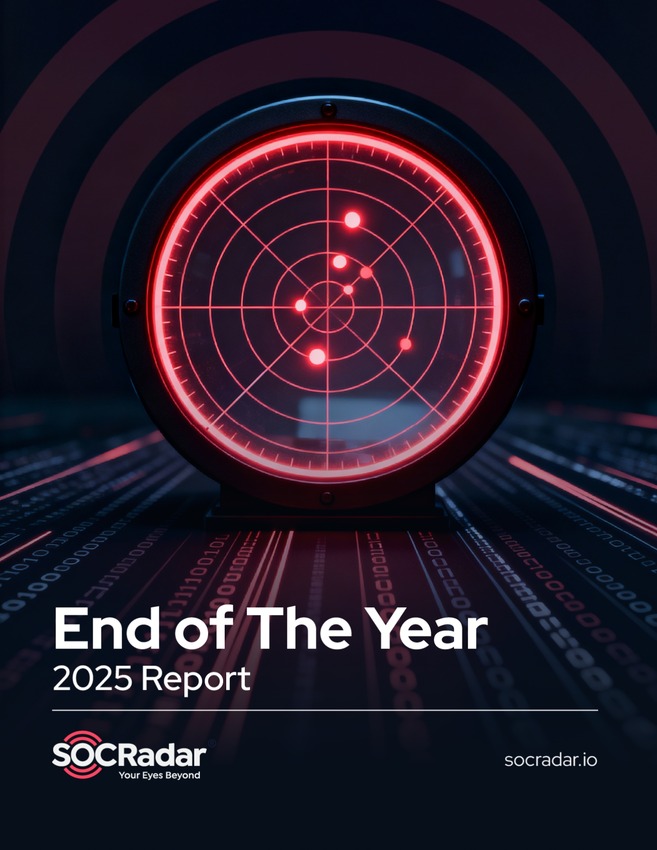 End of The Year
2025 Report

SOCRadar
Your Eyes Beyond

socradar.io